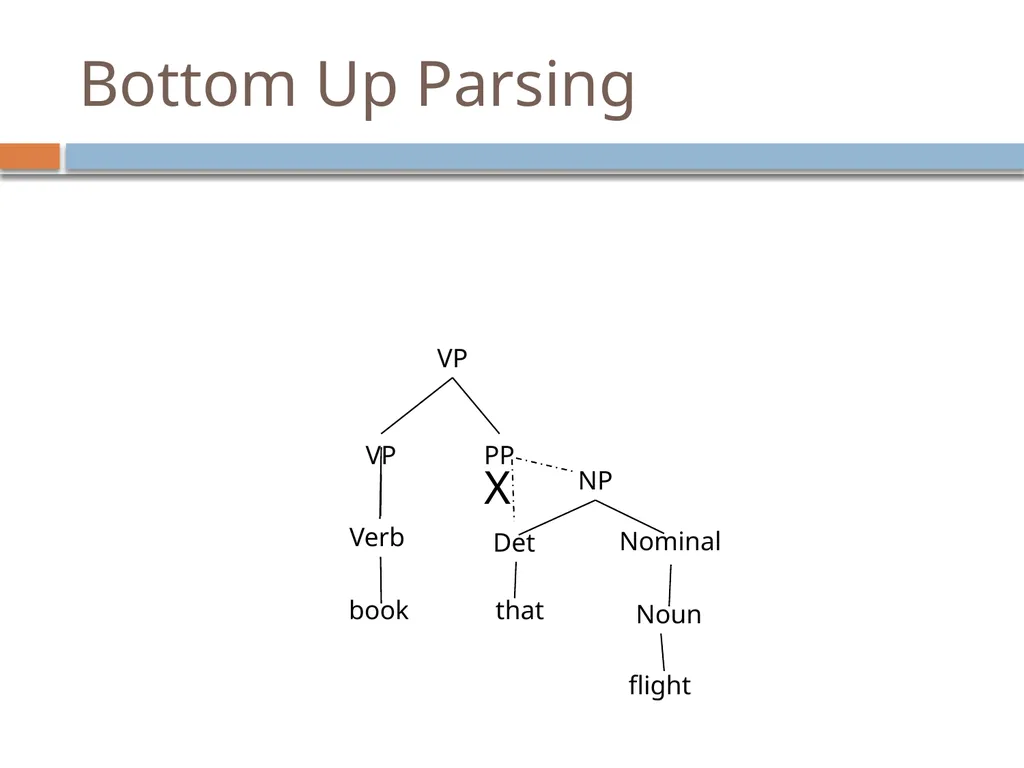 Bottom Up Parsing

VP

VP

PP

X

NP

Verb

Det

Nominal

book

that

Noun

flight